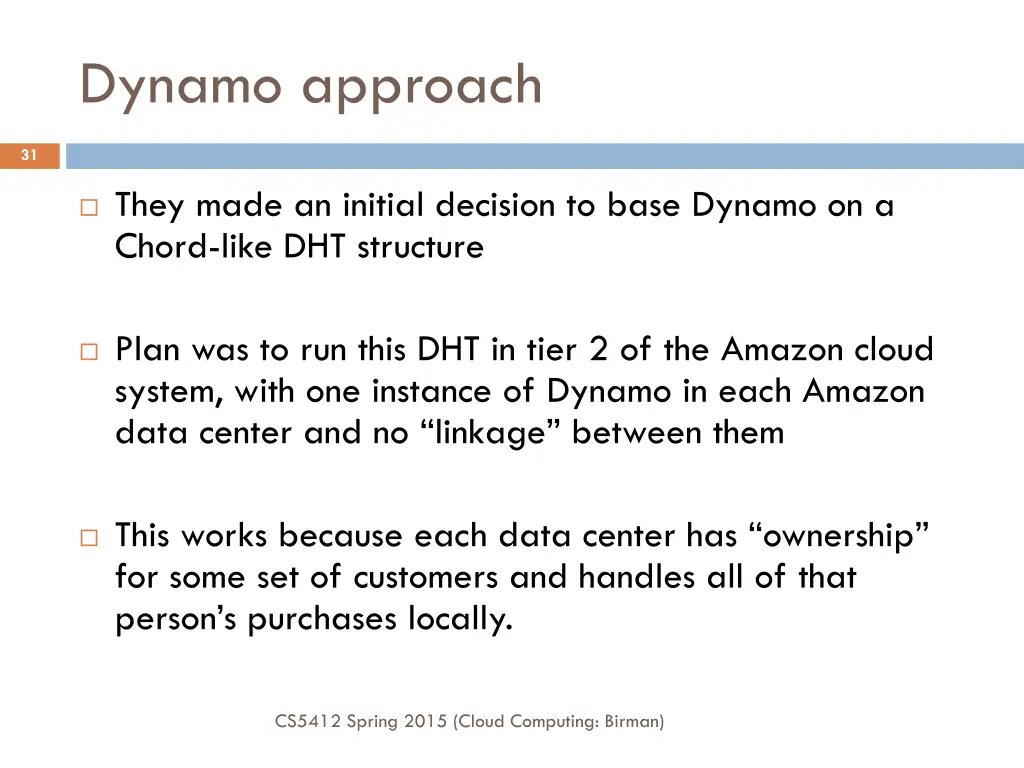 Dynamo approach

31

□ They made an initial decision to base Dynamo on a Chord-like DHT structure

□ Plan was to run this DHT in tier 2 of the Amazon cloud system, with one instance of Dynamo in each Amazon data center and no “linkage” between them

□ This works because each data center has “ownership” for some set of customers and handles all of that person’s purchases locally.

CS5412 Spring 2015 (Cloud Computing: Birman)